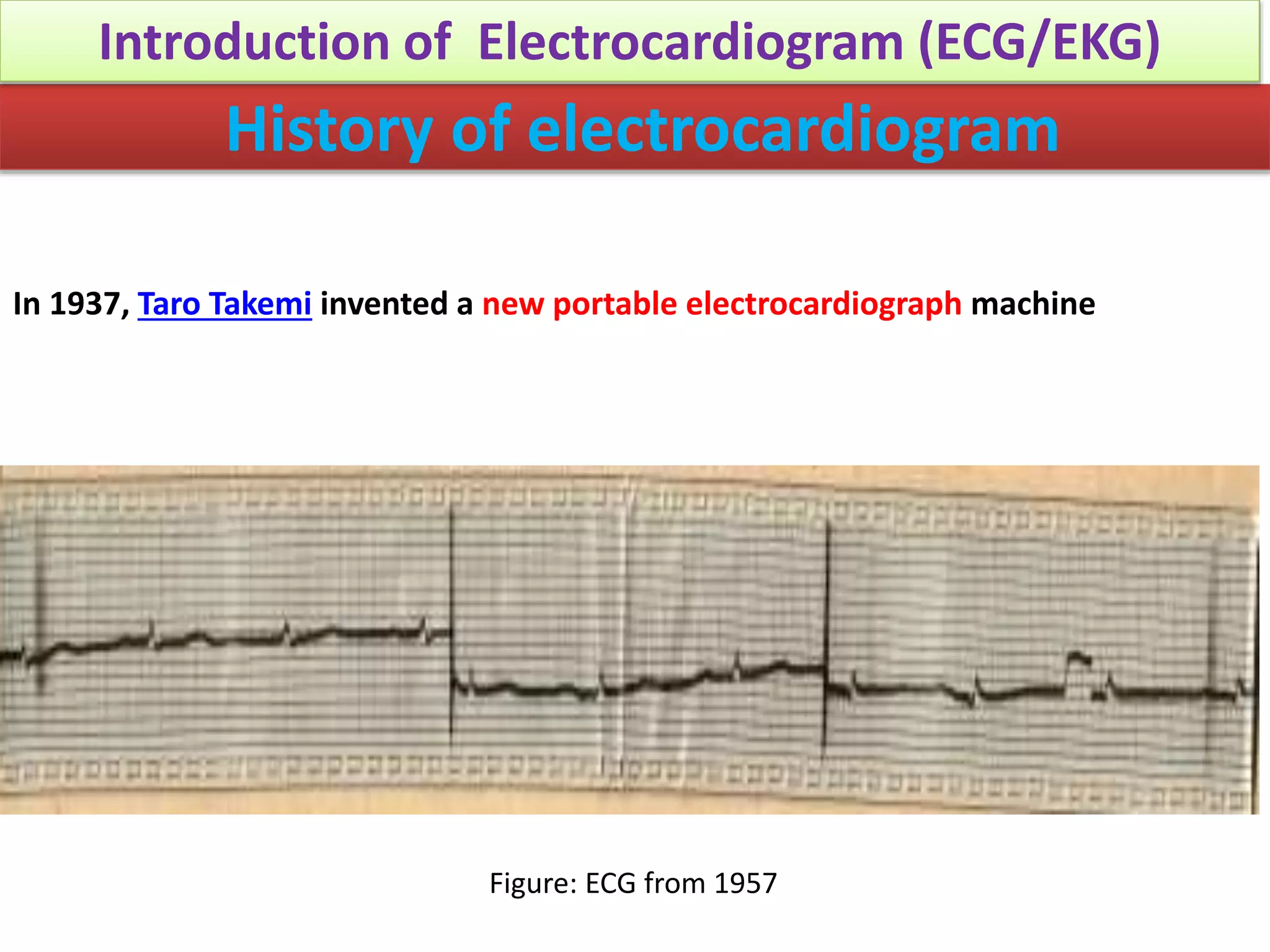 Introduction of Electrocardiogram (ECG/EKG)

History of electrocardiogram

In 1937, Taro Takemi invented a new portable electrocardiograph machine

Figure: ECG from 1957